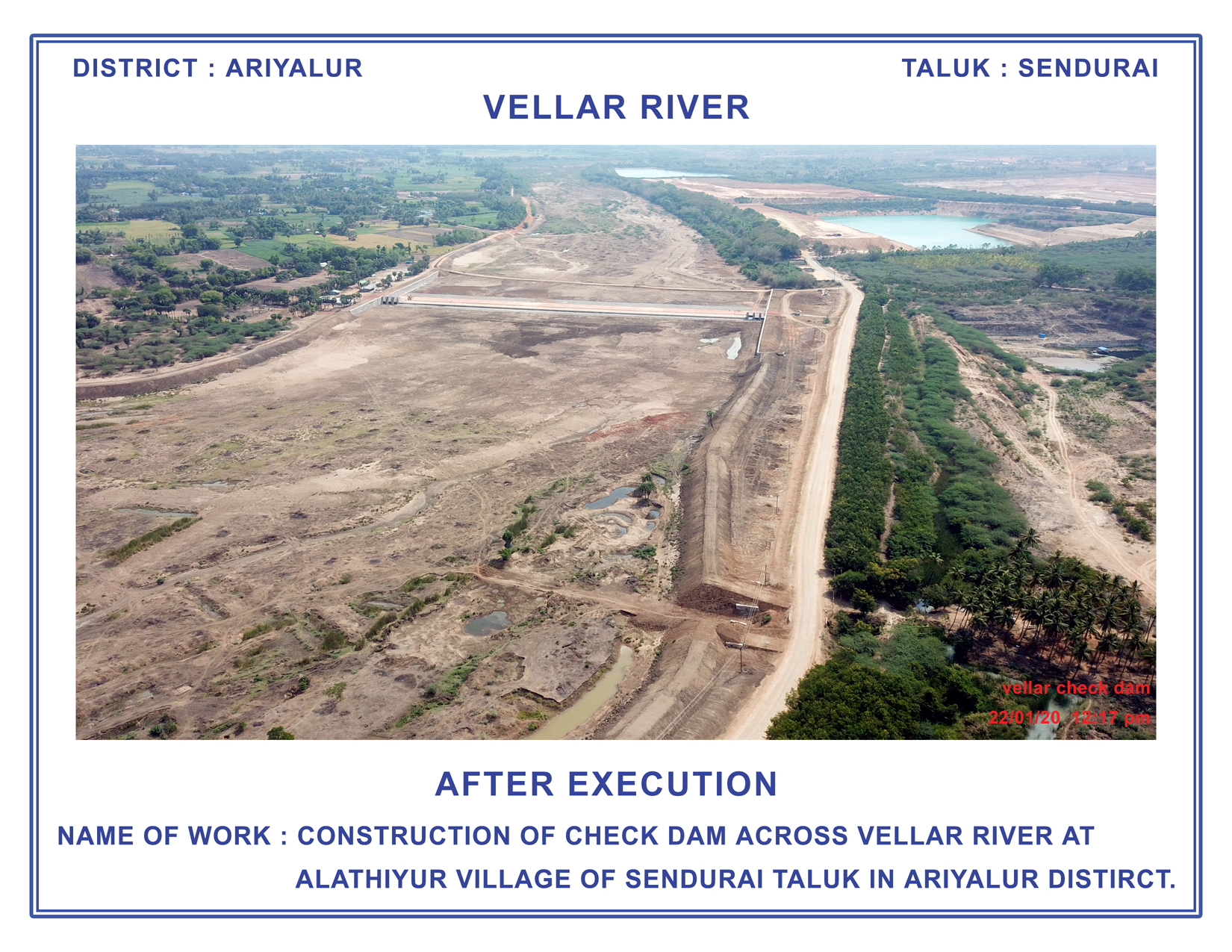 DISTRICT : ARIYALUR

TALUK : SENDURAI

VELLAR RIVER

vellar check dam
22/01/20 12:17 pm

AFTER EXECUTION

NAME OF WORK : CONSTRUCTION OF CHECK DAM ACROSS VELLAR RIVER AT ALATHIYUR VILLAGE OF SENDURAI TALUK IN ARIYALUR DISTIRCT.